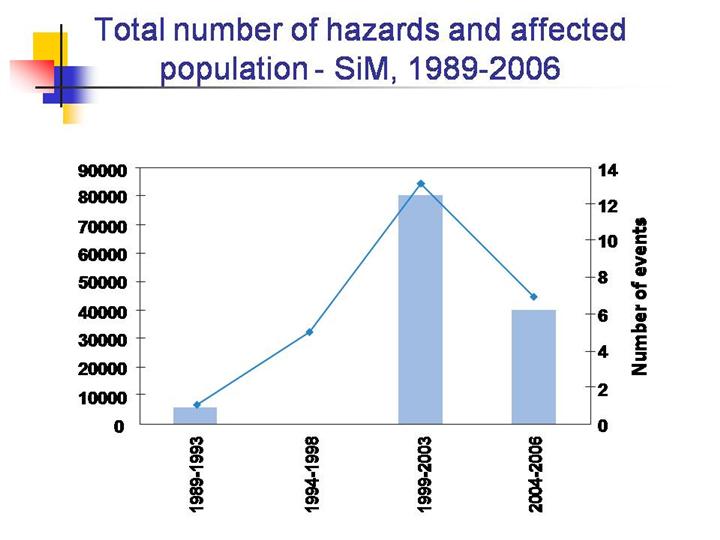 Total number of hazards and affected population - SiM, 1989-2006

90000
80000
70000
60000
50000
40000
30000
20000
10000
0

14
12
10
8
6
4
2
0

Number of events

1989-1993
1994-1998
1999-2003
2004-2006